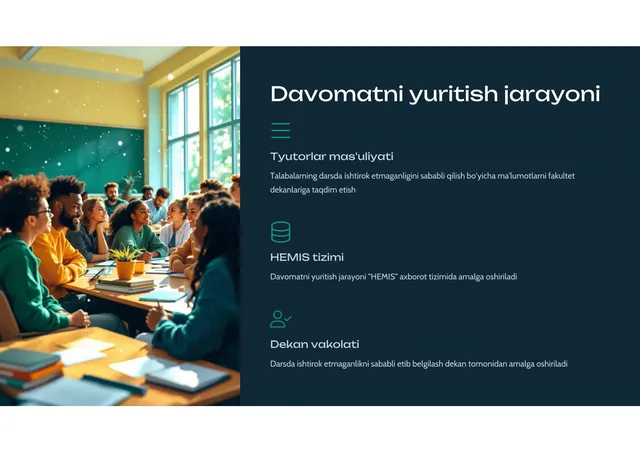 Davomatni yuritish jarayoni

Tyutorlar mas'uliyati

Talabalarning darsda ishtirok etmaganligini sababli qilish bo'yicha ma'lumotlarni fakultet dekanlariga taqdim etish

HEMIS tizimi

Davomatni yuritish jarayoni "HEMIS" axborot tizimida amalga oshiriladi

Dekan vakolati

Darsda ishtirok etmaganlikni sababli etib belgilash dekan tomonidan amalga oshiriladi